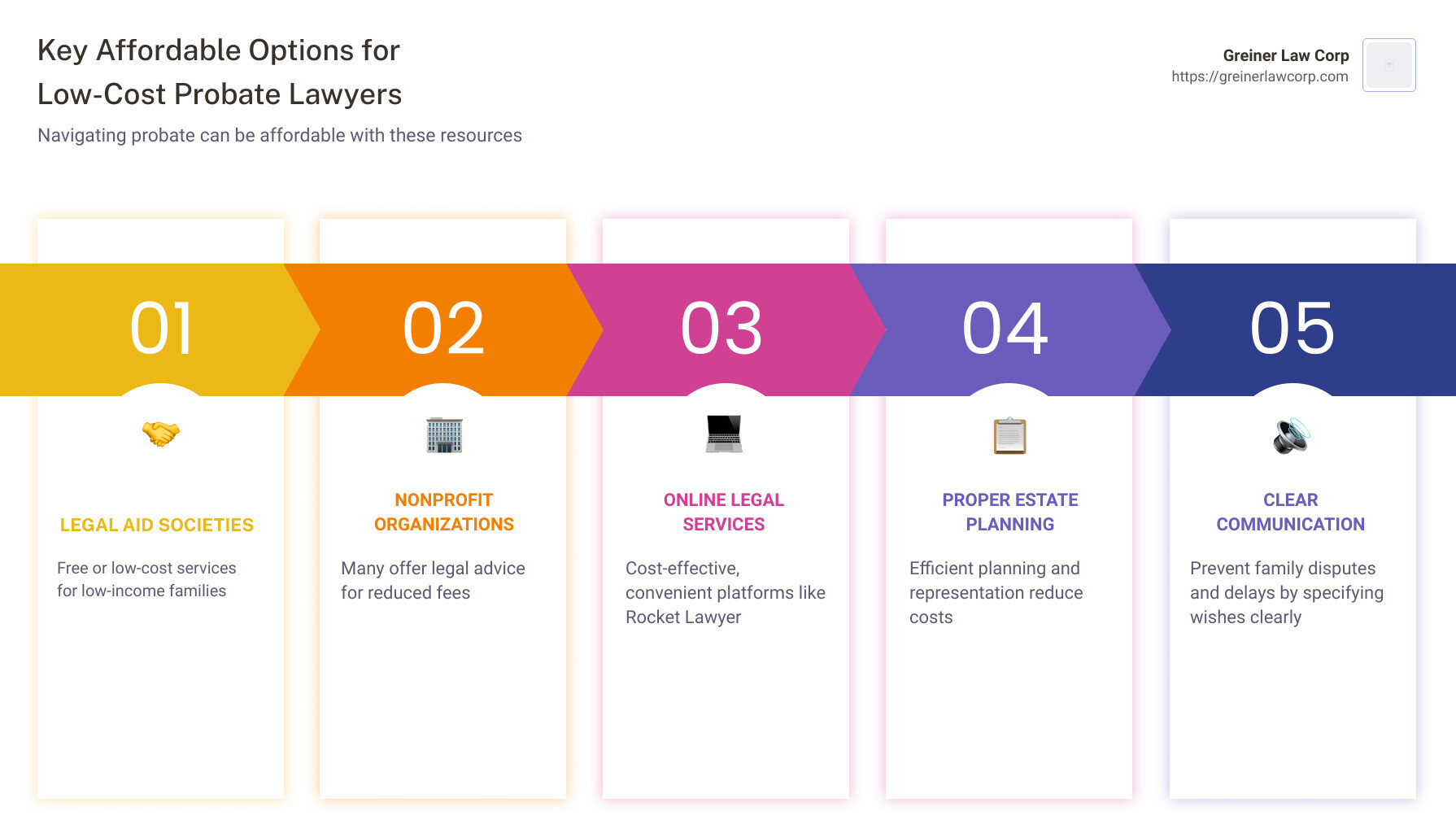 Key Affordable Options for Low-Cost Probate Lawyers

Navigating probate can be affordable with these resources

Greiner Law Corp
https://greinerlawcorp.com

01

LEGAL AID SOCIETIES

Free or low-cost services for low-income families

02

NONPROFIT ORGANIZATIONS

Many offer legal advice for reduced fees

03

ONLINE LEGAL SERVICES

Cost-effective, convenient platforms like Rocket Lawyer

04

PROPER ESTATE PLANNING

Efficient planning and representation reduce costs

05

CLEAR COMMUNICATION

Prevent family disputes and delays by specifying wishes clearly